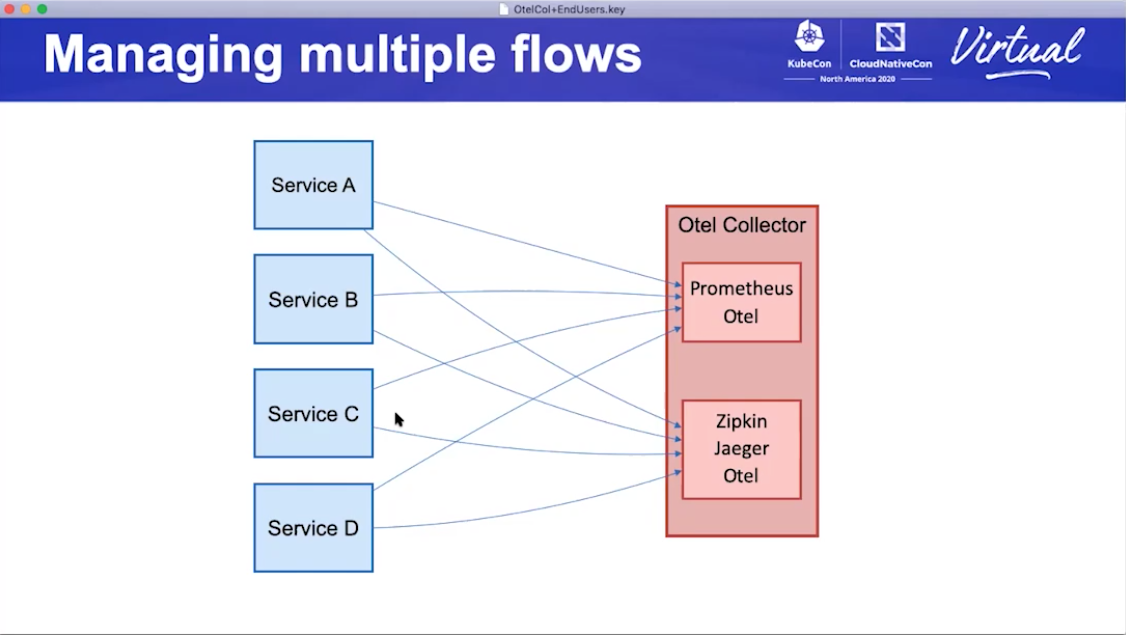 OtelCol+EndUsers.key

Managing multiple flows

KubeCon CloudNativeCon North America 2020 Virtual

Service A

Service B

Service C

Service D

Otel Collector

Prometheus Otel

Zipkin Jaeger Otel